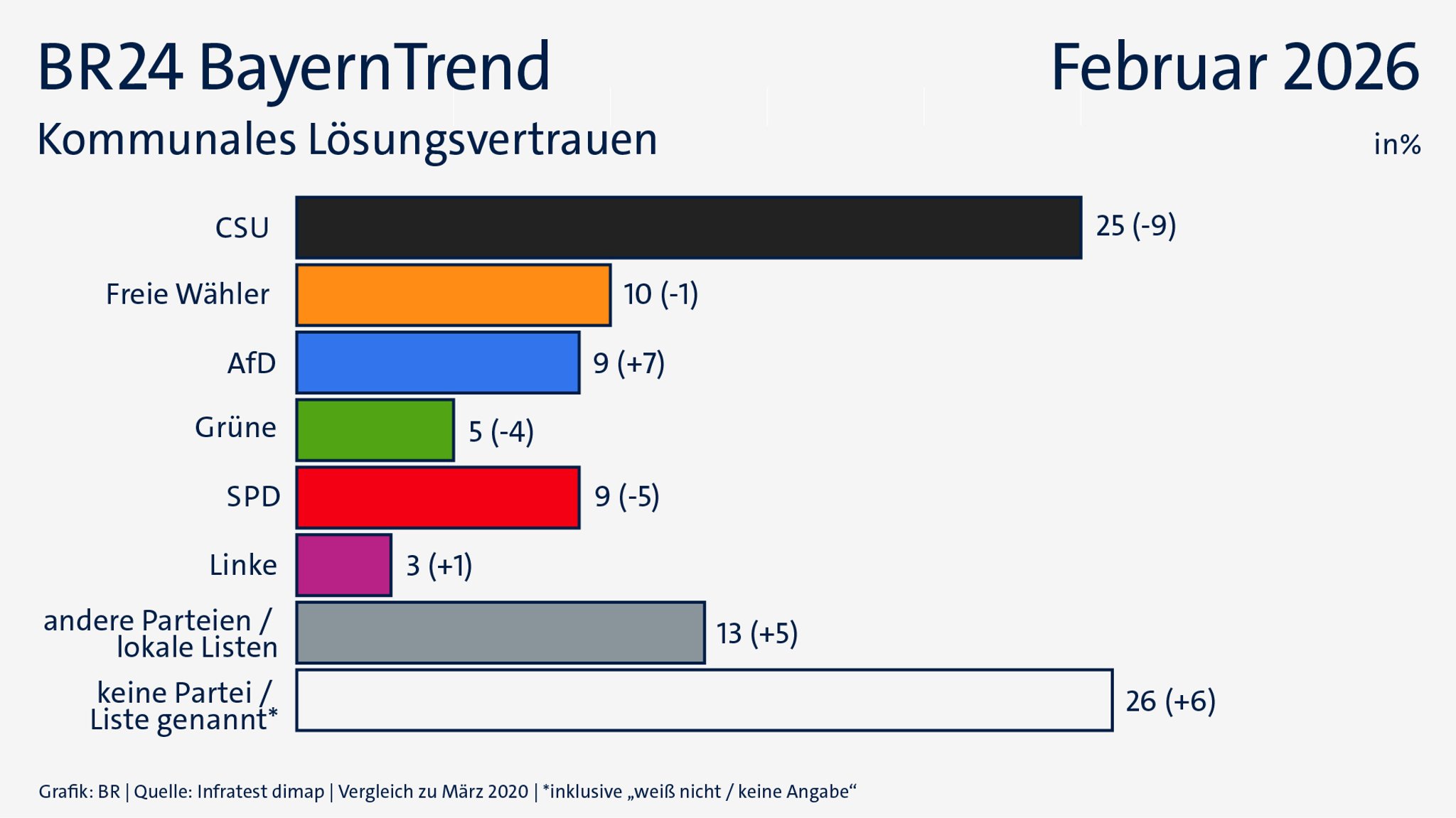 BR24 BayernTrend

Februar 2026

Kommunales Lösungsvertrauen

in%

CSU 25 (-9)

Freie Wähler 10 (-1)

AfD 9 (+7)

Grüne 5 (-4)

SPD 9 (-5)

Linke 3 (+1)

andere Parteien / lokale Listen 13 (+5)

keine Partei / Liste genannt* 26 (+6)

Grafik: BR | Quelle: Infratest dimap | Vergleich zu März 2020 | *inklusive „weiß nicht / keine Angabe“